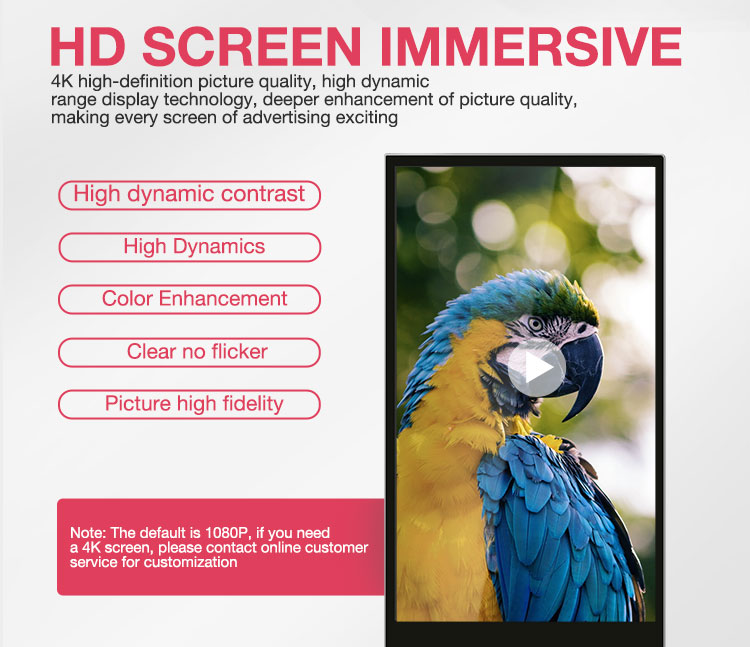 HD SCREEN IMMERSIVE

4K high-definition picture quality, high dynamic range display technology, deeper enhancement of picture quality, making every screen of advertising exciting

High dynamic contrast

High Dynamics

Color Enhancement

Clear no flicker

Picture high fidelity

Note: The default is 1080P, if you need a 4K screen, please contact online customer service for customization